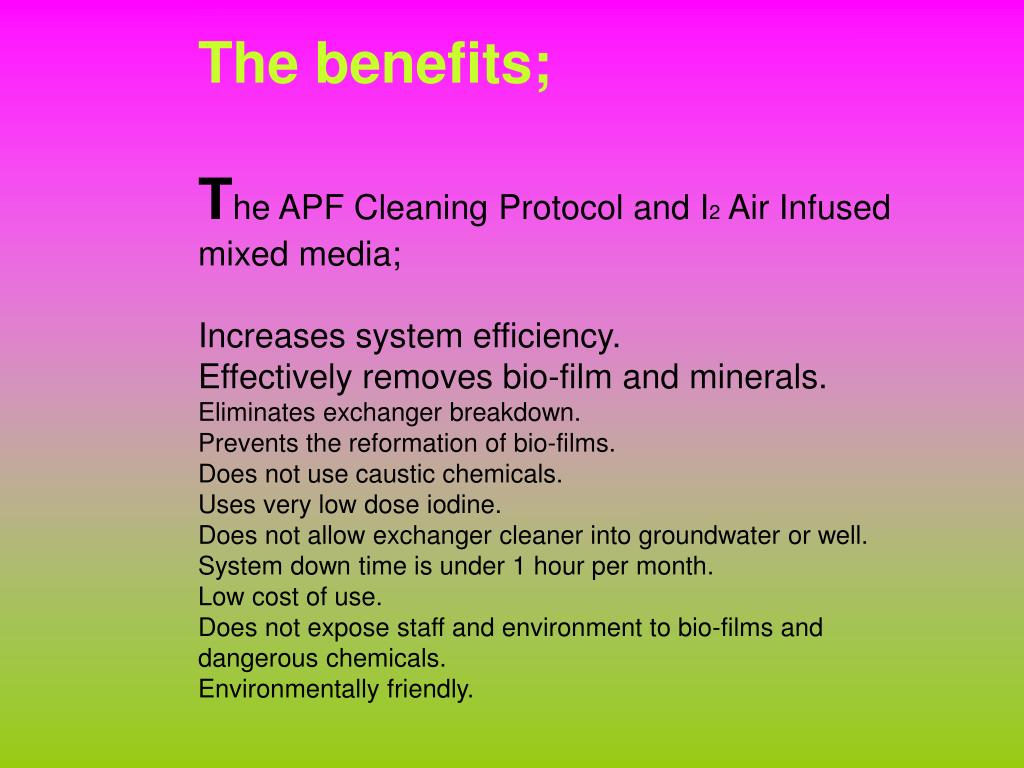 The benefits;

The APF Cleaning Protocol and $I_2$ Air Infused mixed media;

Increases system efficiency.
Effectively removes bio-film and minerals.
Eliminates exchanger breakdown.
Prevents the reformation of bio-films.
Does not use caustic chemicals.
Uses very low dose iodine.
Does not allow exchanger cleaner into groundwater or well.
System down time is under 1 hour per month.
Low cost of use.
Does not expose staff and environment to bio-films and dangerous chemicals.
Environmentally friendly.